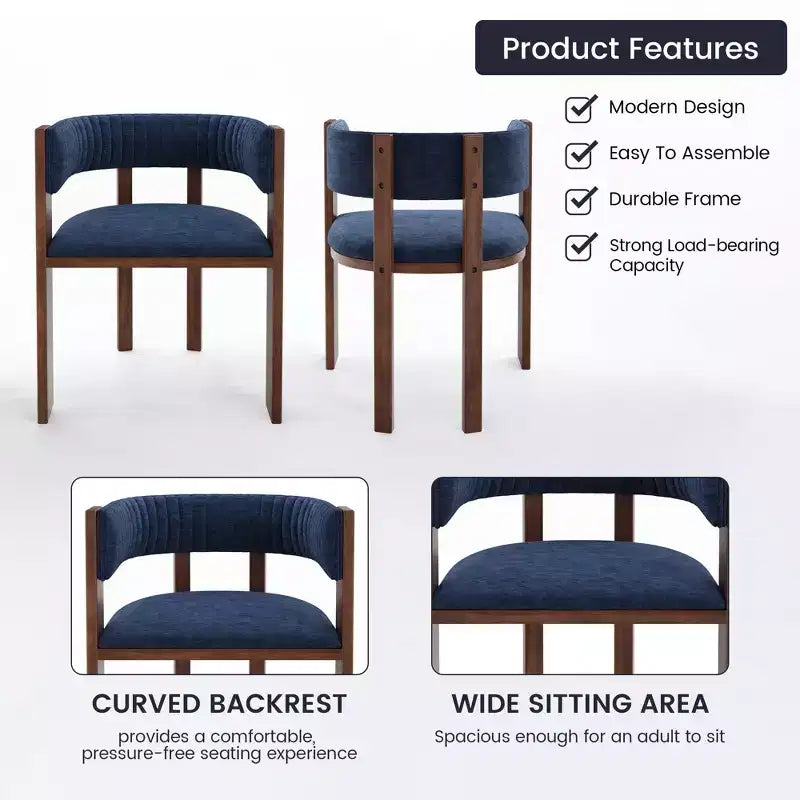 Product Features

Modern Design

Easy To Assemble

Durable Frame

Strong Load-bearing Capacity

CURVED BACKREST

provides a comfortable, pressure-free seating experience

WIDE SITTING AREA

Spacious enough for an adult to sit